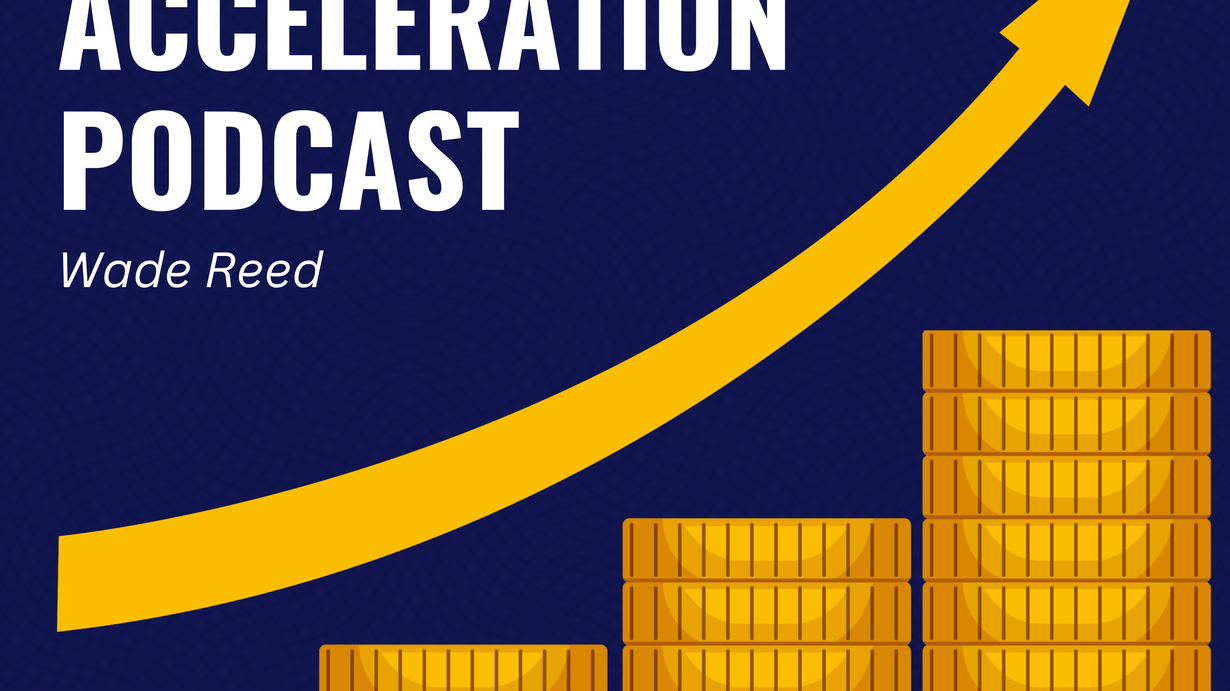 ACCELERATION PODCAST

Wade Reed